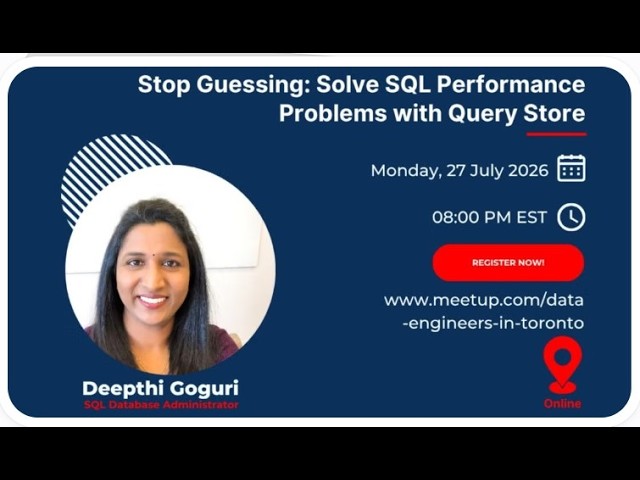 Stop Guessing: Solve SQL Performance Problems with Query Store

Monday, 27 July 2026

08:00 PM EST

REGISTER NOW!

www.meetup.com/data-engineers-in-toronto

Online

Deepthi Goguri
SQL Database Administrator